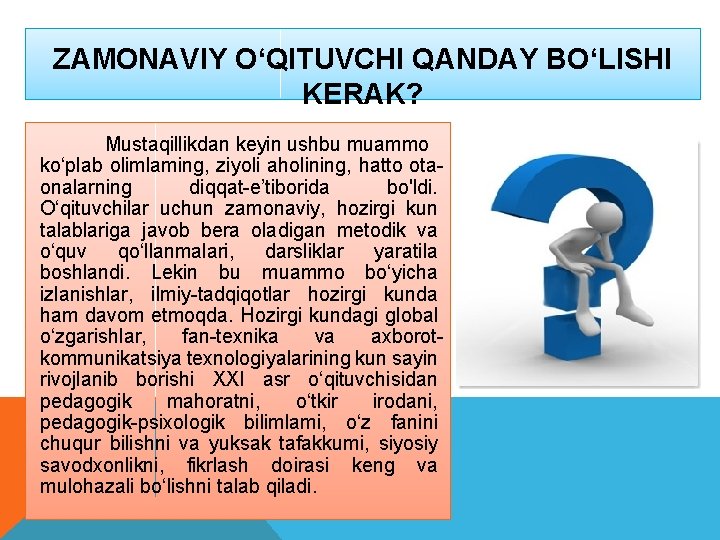 ZAMONAVIY O‘QITUVCHI QANDAY BO‘LISHI KERAK?

Mustaqillikdan keyin ushbu muammo ko‘plab olimlaming, ziyoli aholining, hatto ota-onalarning diqqat-e’tiborida bo'ldi. O‘qituvchilar uchun zamonaviy, hozirgi kun talablariga javob bera oladigan metodik va o‘quv qo‘llanmalari, darsliklar yaratila boshlandi. Lekin bu muammo bo‘yicha izlanishlar, ilmiy-tadqiqotlar hozirgi kunda ham davom etmoqda. Hozirgi kundagi global o‘zgarishlar, fan-texnika va axborot-kommunikatsiya texnologiyalarining kun sayin rivojlanib borishi XXI asr o‘qituvchisidan pedagogik mahoratni, o‘tkir irodani, pedagogik-psixologik bilimlami, o‘z fanini chuqur bilishni va yuksak tafakkumi, siyosiy savodxonlikni, fikrlash doirasi keng va mulohazali bo‘lishni talab qiladi.